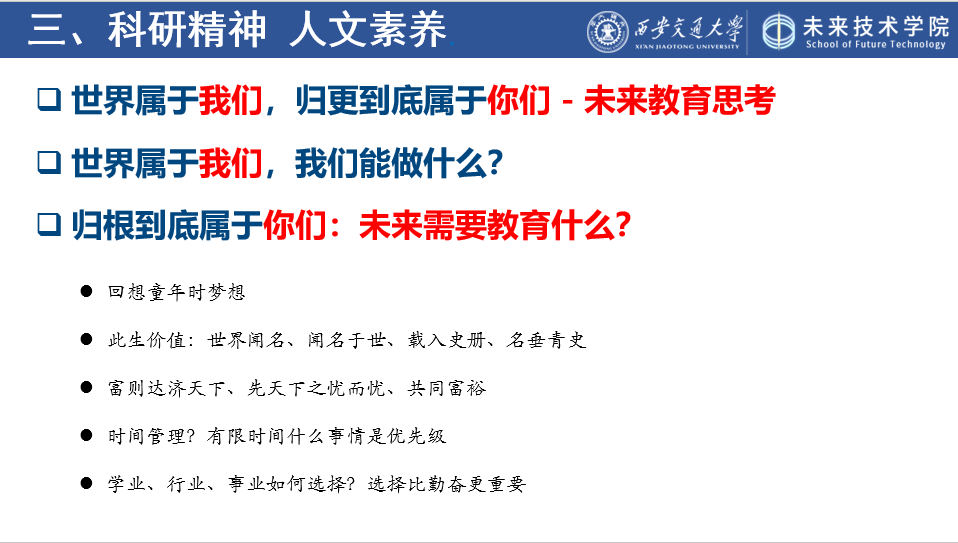 三、科研精神 人文素养

西安交通大学 XI'AN JIAOTONG UNIVERSITY

未来技术学院 School of Future Technology

❑ 世界属于我们，归更到底属于你们 - 未来教育思考

❑ 世界属于我们，我们能做什么？

❑ 归根到底属于你们：未来需要教育什么？

● 回想童年时梦想

● 此生价值：世界闻名、闻名于世、载入史册、名垂青史

● 富则达济天下、先天下之忧而忧、共同富裕

● 时间管理？有限时间什么事情是优先级

● 学业、行业、事业如何选择？选择比勤奋更重要